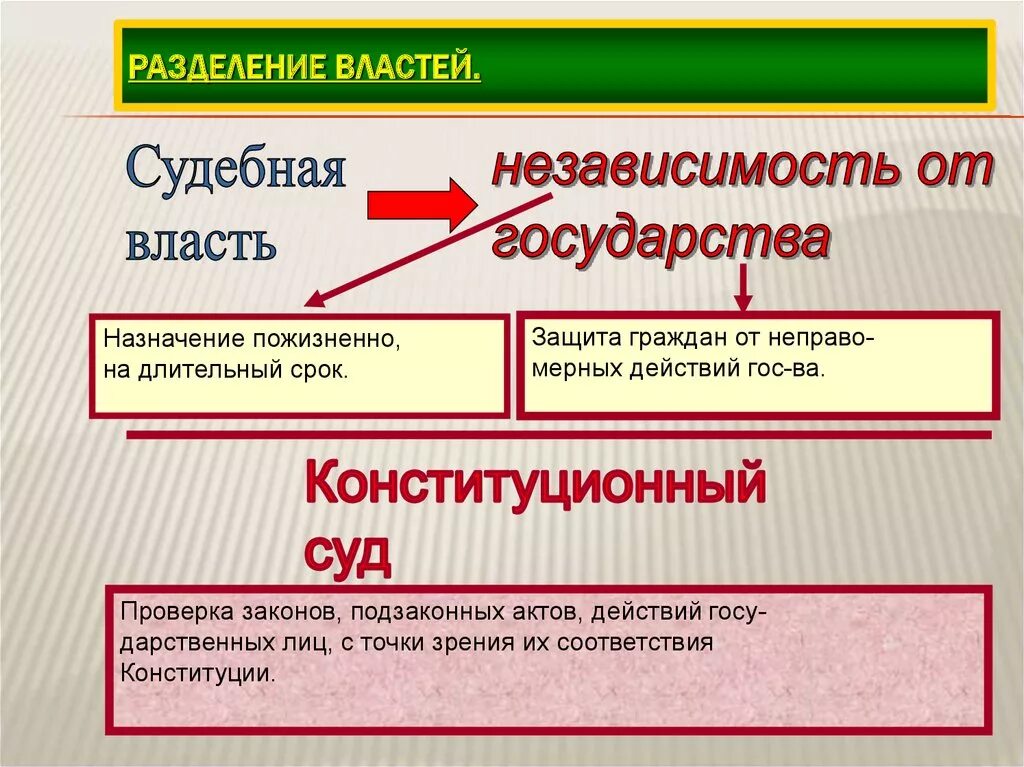 РАЗДЕЛЕНИЕ ВЛАСТЕЙ.

Судебная власть

независимость от государства

Назначение пожизненно, на длительный срок.

Защита граждан от неправомерных действий гос-ва.

Конституционный суд

Проверка законов, подзаконных актов, действий государственных лиц, с точки зрения их соответствия Конституции.